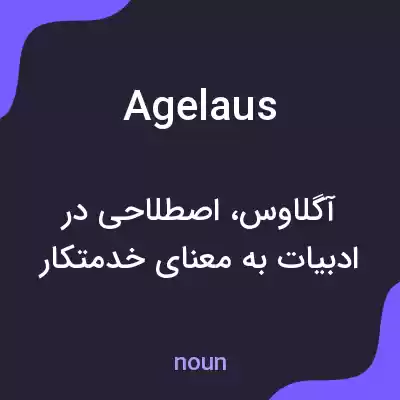 Agelaus

آگلاوس، اصطلاحی در ادبیات به معنای خدمتکار

noun